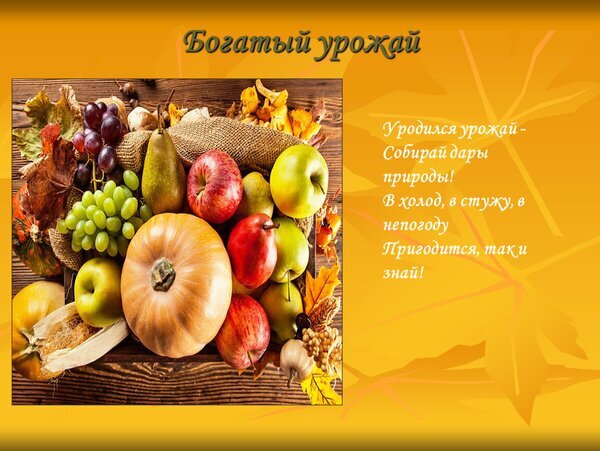 Богатый урожай

Уродился урожай - Собирай дары природы! В холод, в стужу, в непогоду Пригодится, так и знай!